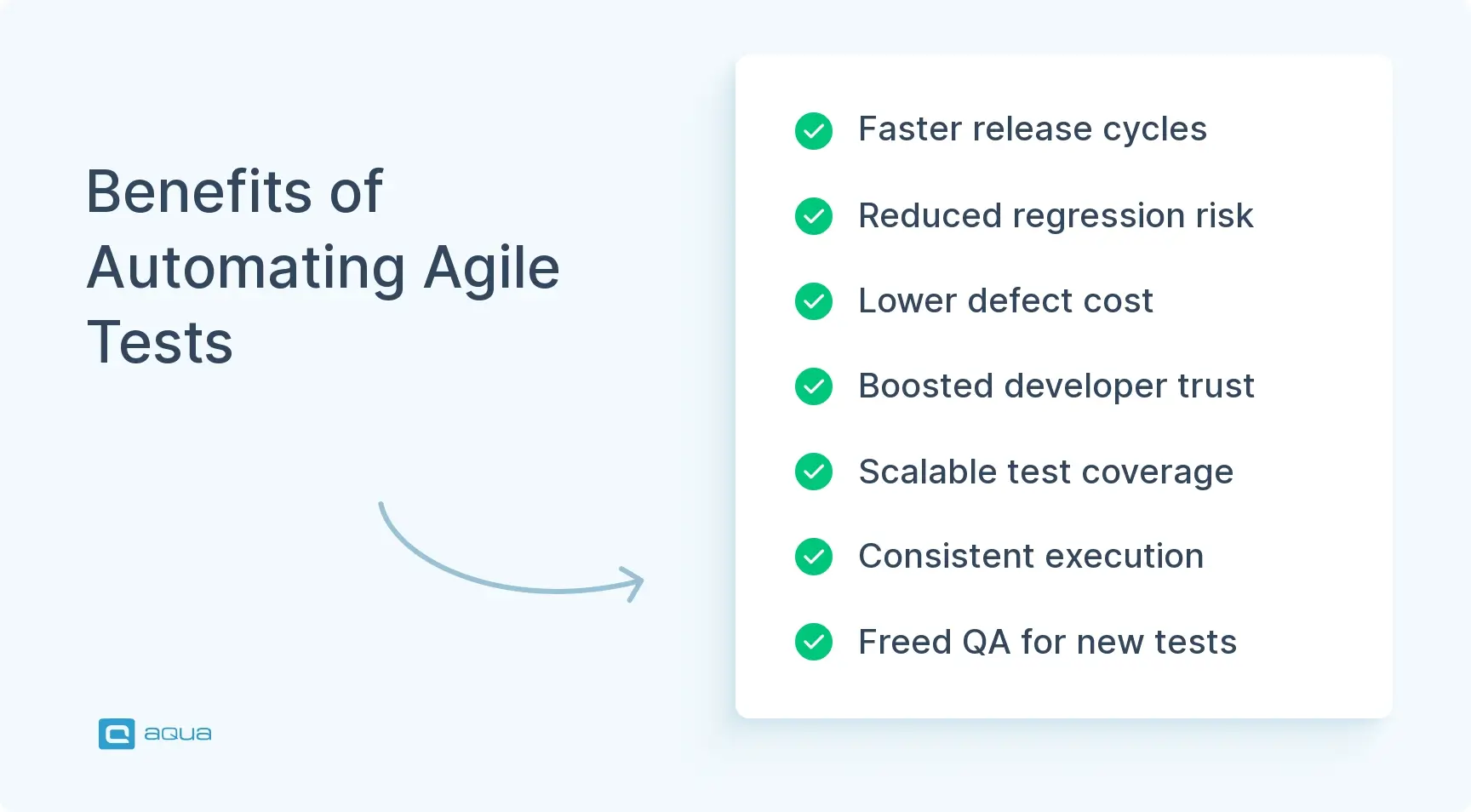 Benefits of Automating Agile Tests

Faster release cycles

Reduced regression risk

Lower defect cost

Boosted developer trust

Scalable test coverage

Consistent execution

Freed QA for new tests

aqua